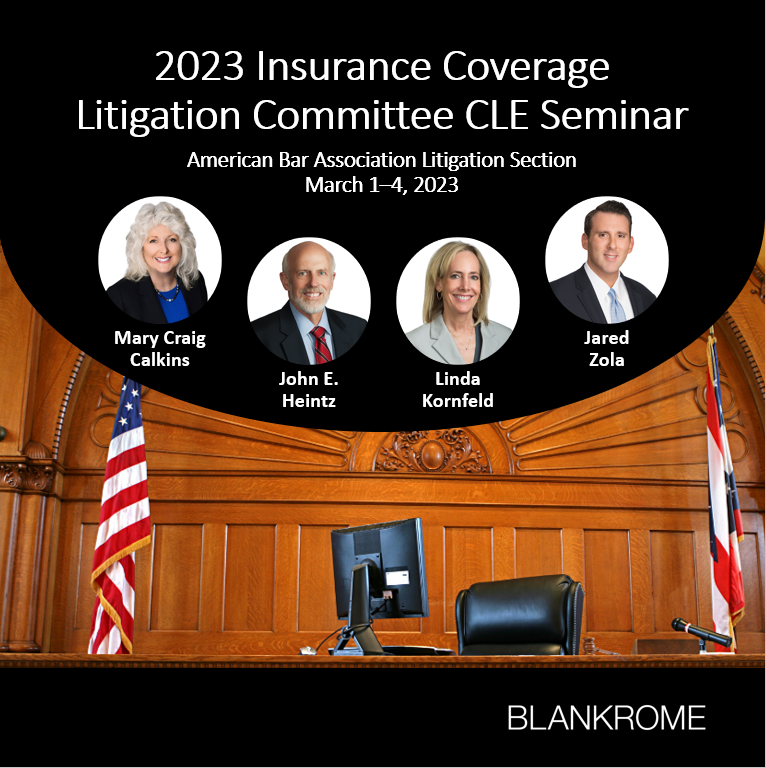 2023 Insurance Coverage Litigation Committee CLE Seminar

American Bar Association Litigation Section
March 1–4, 2023

Mary Craig Calkins

John E. Heintz

Linda Kornfeld

Jared Zola

BLANKROME